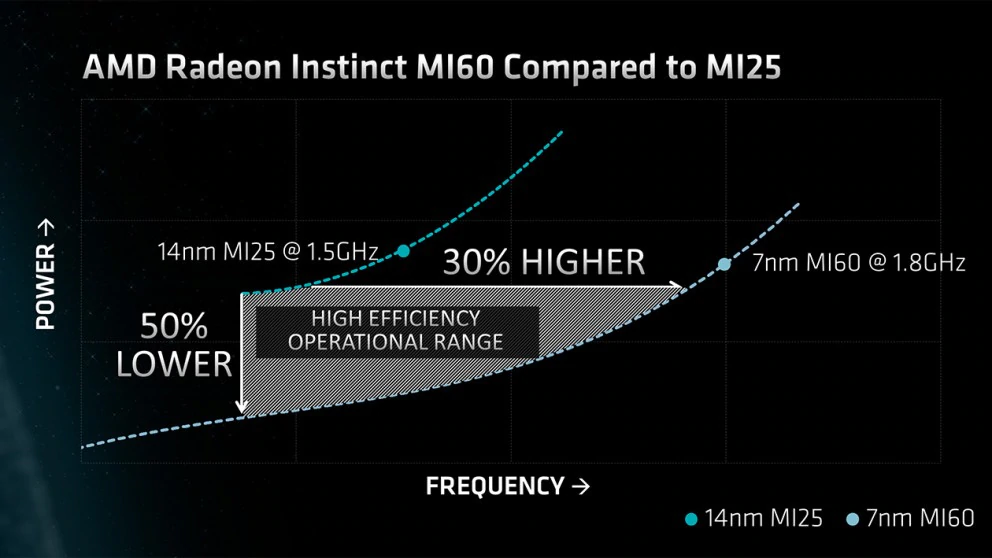 AMD Radeon Instinct MI60 Compared to MI25

POWER →

14nm MI25 @ 1.5GHz

30% HIGHER

7nm MI60 @ 1.8GHz

50% LOWER

HIGH EFFICIENCY OPERATIONAL RANGE

FREQUENCY →

14nm MI25 7nm MI60